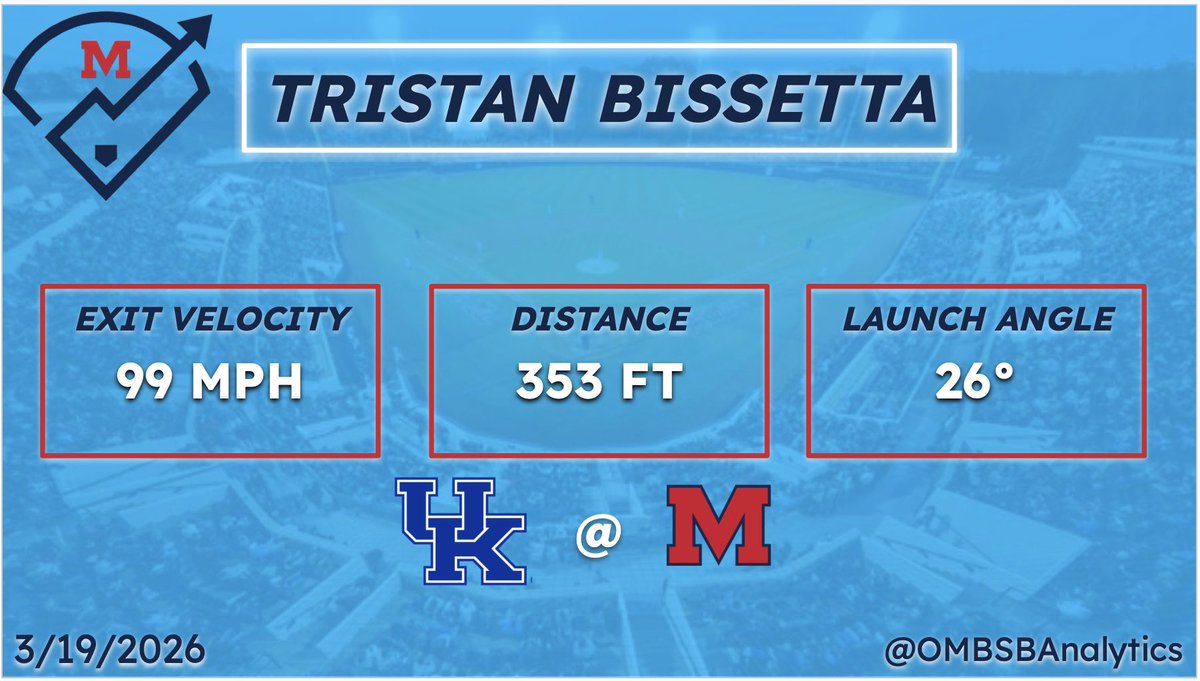 M

TRISTAN BISSETTA

EXIT VELOCITY
99 MPH

DISTANCE
353 FT

LAUNCH ANGLE
26°

UK @ M

3/19/2026

@OMBSBAnalytics